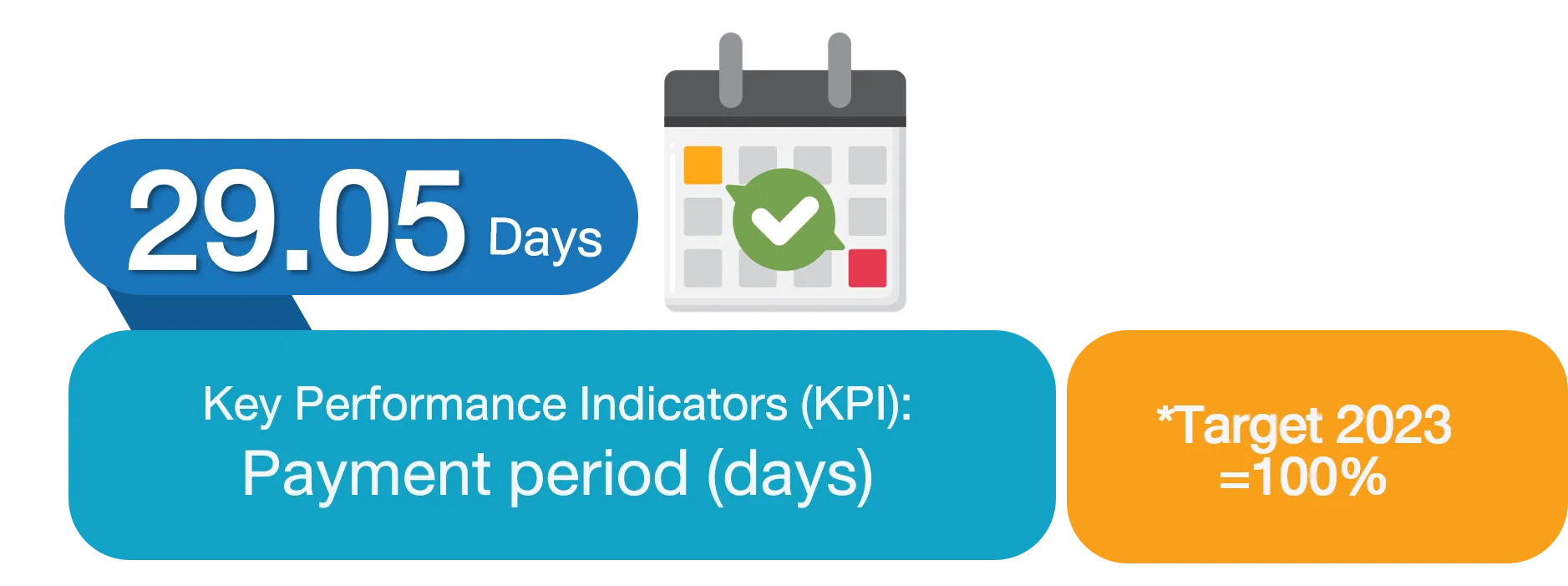 29.05 Days

Key Performance Indicators (KPI):
Payment period (days)

*Target 2023
=100%